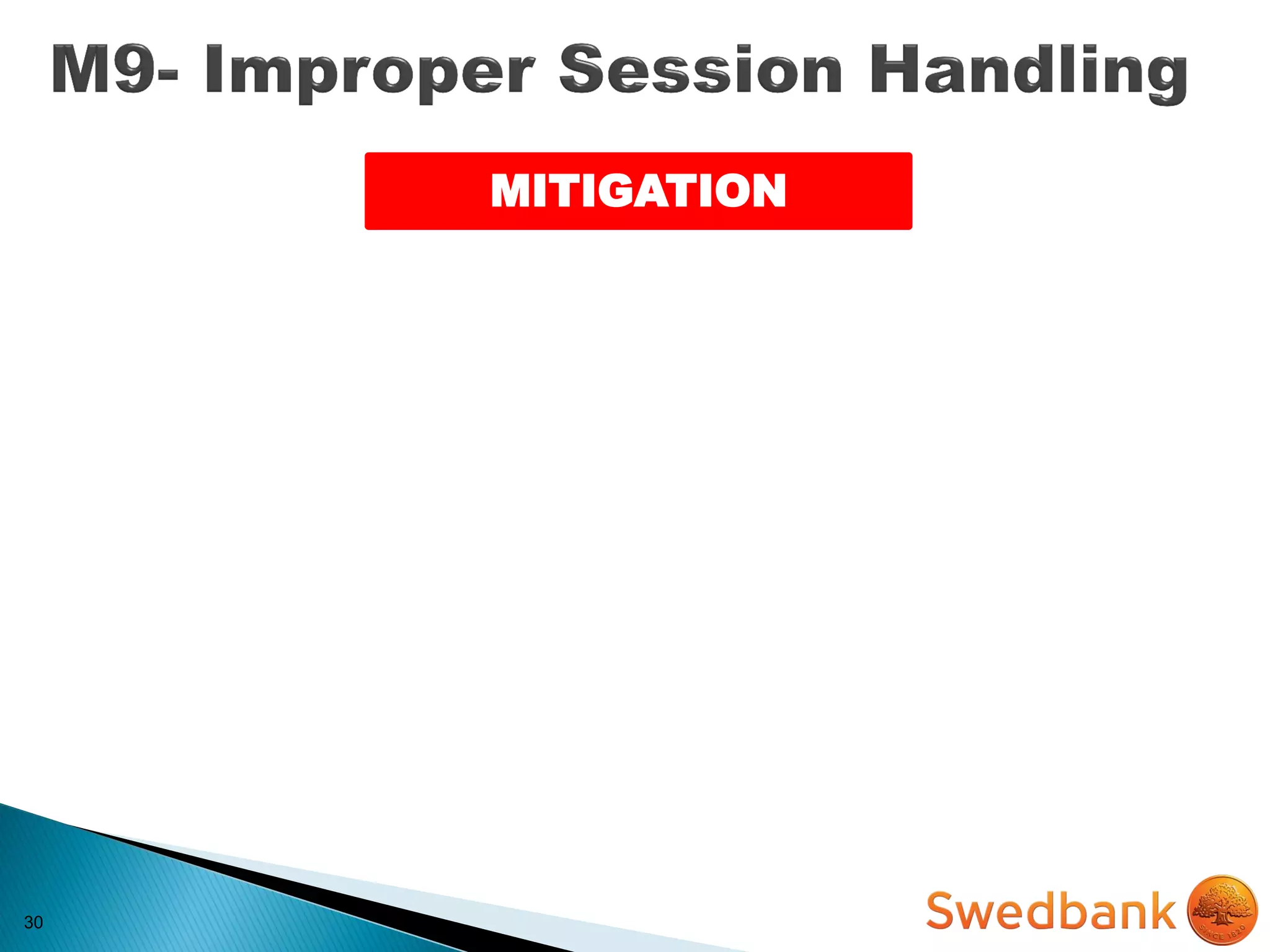 M9- Improper Session Handling

MITIGATION

30

Swedbank

SINCE 1820